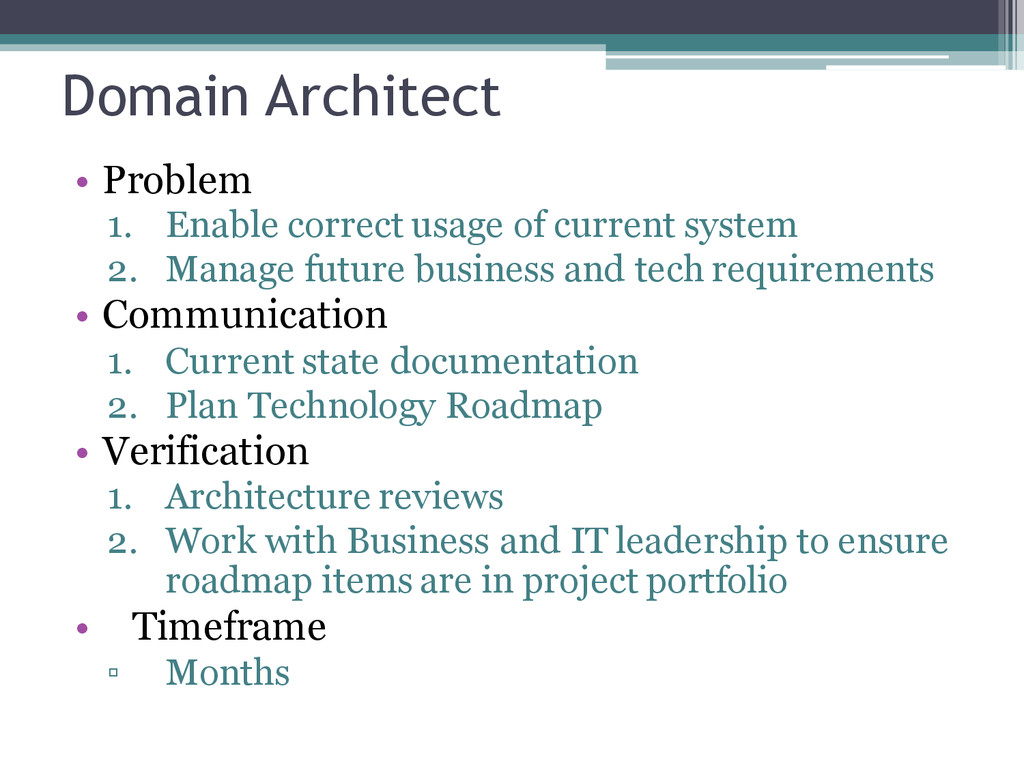 Domain Architect

• Problem
1. Enable correct usage of current system
2. Manage future business and tech requirements
• Communication
1. Current state documentation
2. Plan Technology Roadmap
• Verification
1. Architecture reviews
2. Work with Business and IT leadership to ensure roadmap items are in project portfolio
• Timeframe
▫ Months